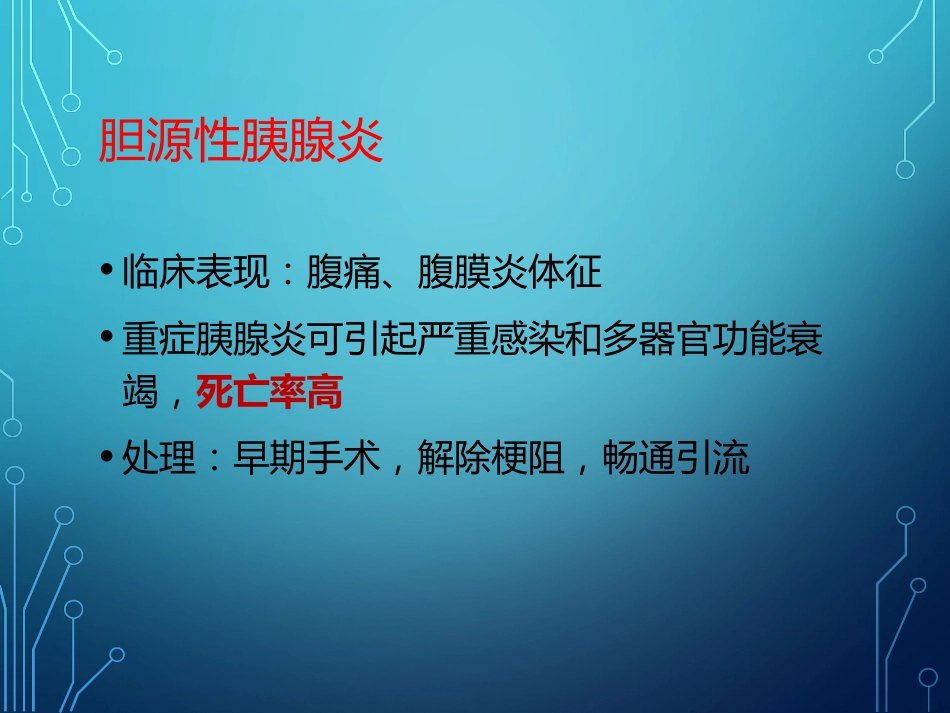 胆源性胰腺炎

• 临床表现：腹痛、腹膜炎体征

• 重症胰腺炎可引起严重感染和多器官功能衰竭，死亡率高

• 处理：早期手术，解除梗阻，畅通引流